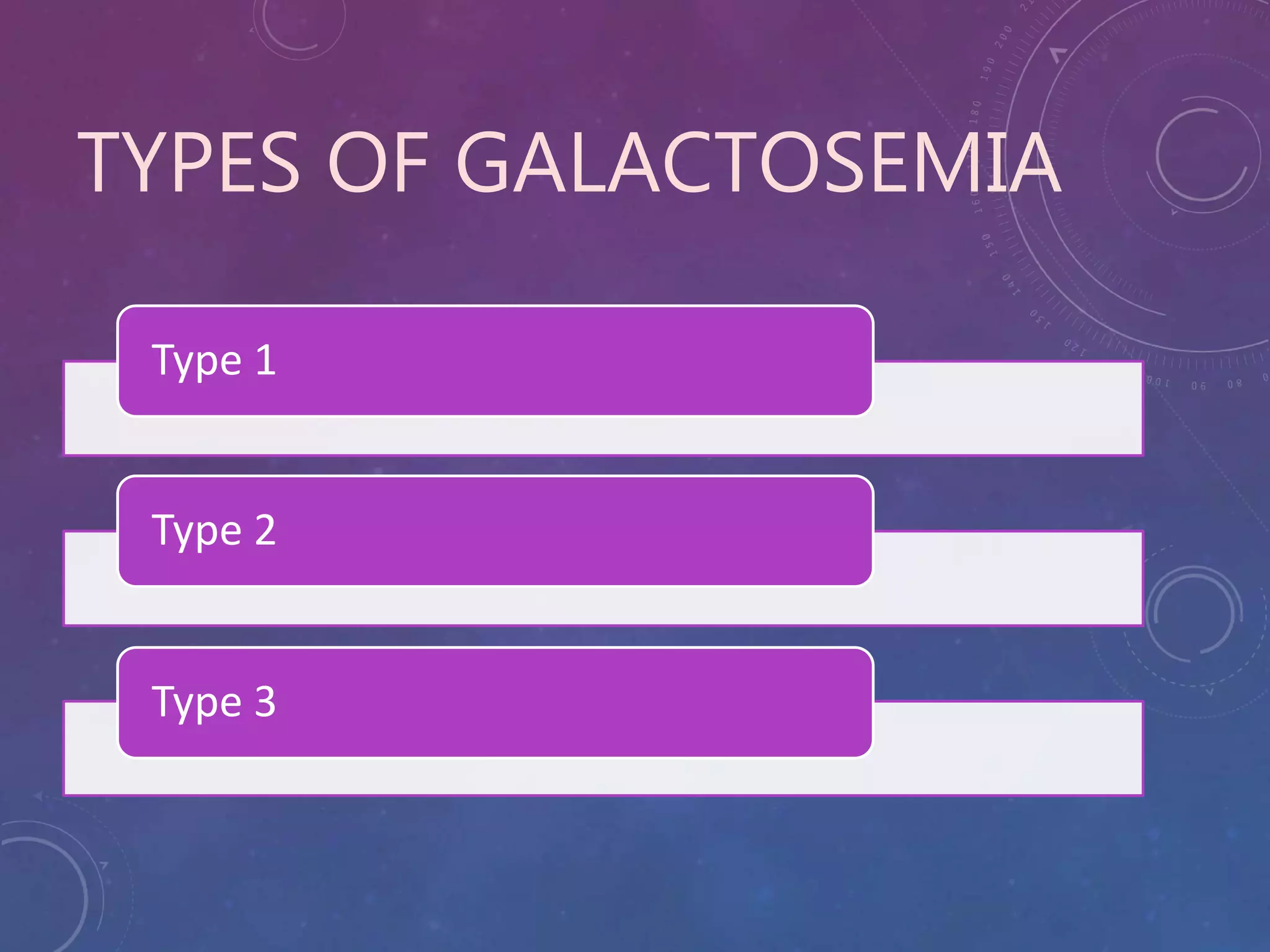 TYPES OF GALACTOSEMIA

Type 1

Type 2

Type 3